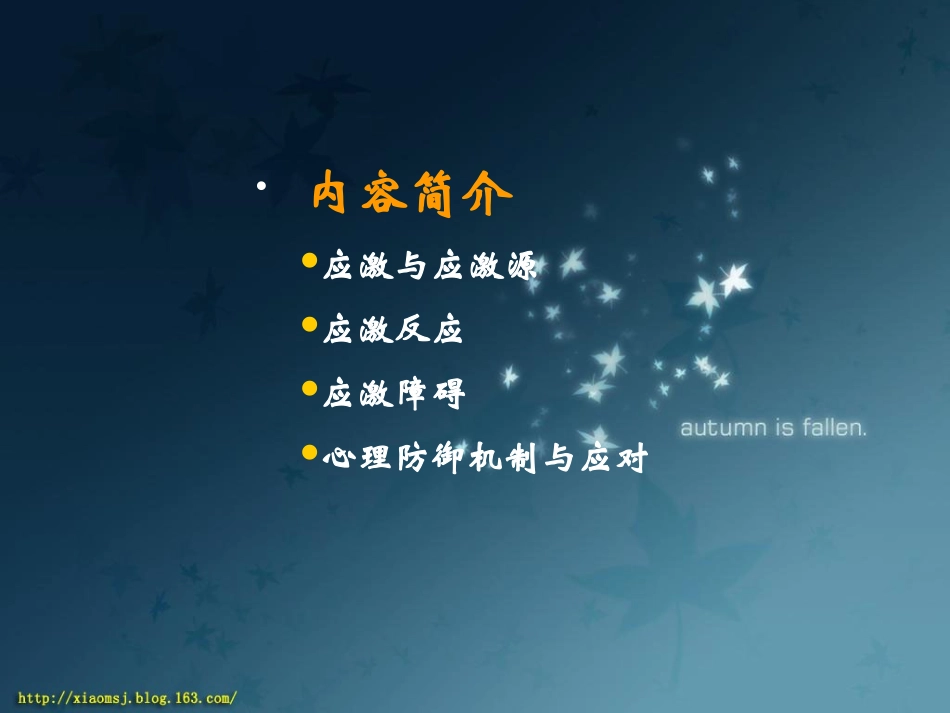 • 内容简介

• 应激与应激源

• 应激反应

• 应激障碍

• 心理防御机制与应对

autumn is fallen.

http://xiaomsj.blog.163.com/